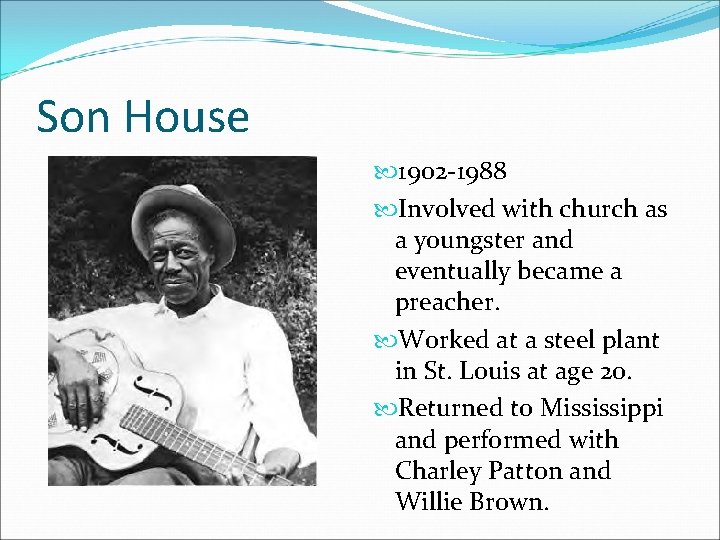 Son House

1902-1988

Involved with church as a youngster and eventually became a preacher.

Worked at a steel plant in St. Louis at age 20.

Returned to Mississippi and performed with Charley Patton and Willie Brown.